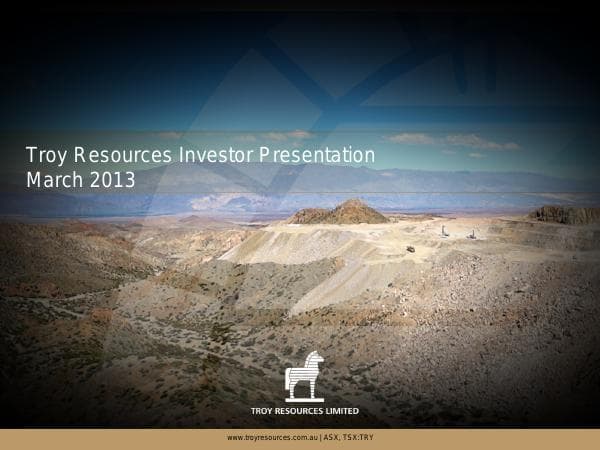 Troy Resources Investor Presentation
March 2013

TROY RESOURCES LIMITED

www.troyresources.com.au | ASX, TSX:TRY